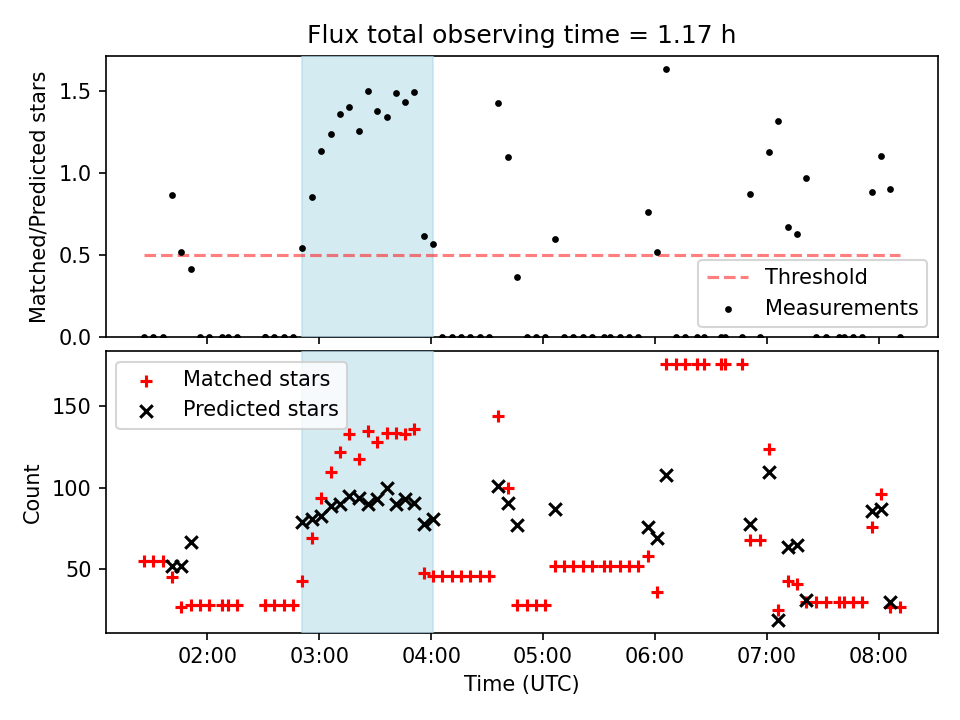 Flux total observing time = 1.17 h

Matched/Predicted stars

1.5
1.0
0.5
0.0

Threshold
Measurements

Matched stars
Predicted stars

Count

150
100
50

02:00
03:00
04:00
05:00
06:00
07:00
08:00

Time (UTC)